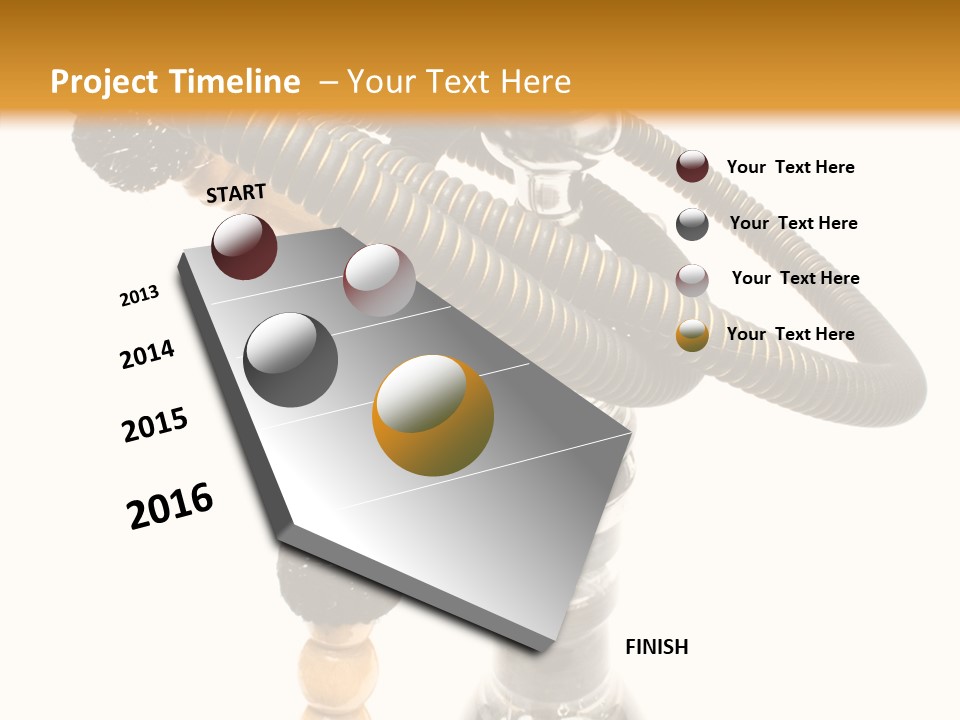 Project Timeline – Your Text Here

START

2013

2014

2015

2016

FINISH

Your Text Here

Your Text Here

Your Text Here

Your Text Here